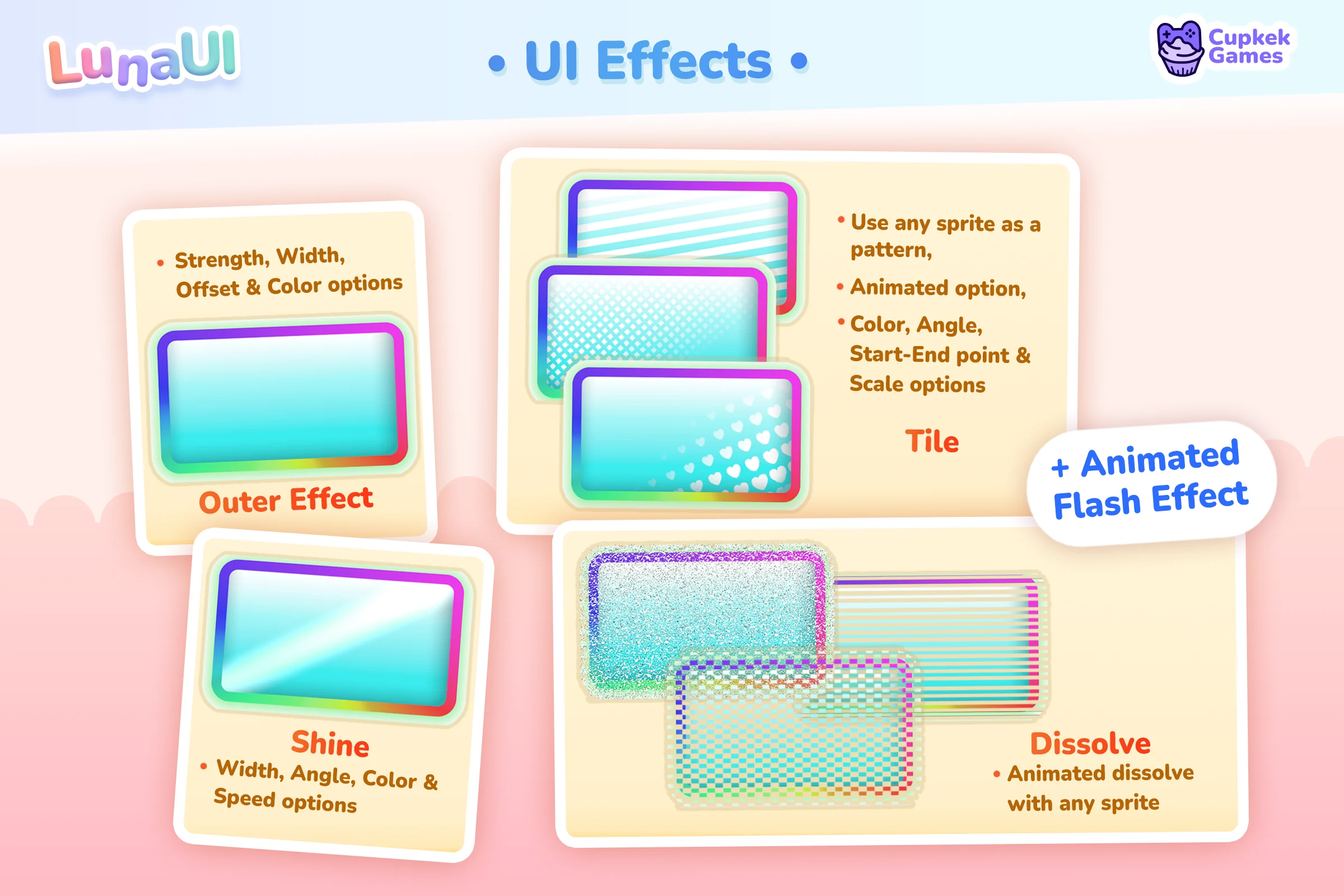 LunaUI

• UI Effects •

Cupkek Games

• Strength, Width, Offset & Color options

Outer Effect

• Use any sprite as a pattern,
• Animated option,
• Color, Angle, Start-End point & Scale options

Tile

+ Animated Flash Effect

Shine
• Width, Angle, Color & Speed options

Dissolve
• Animated dissolve with any sprite